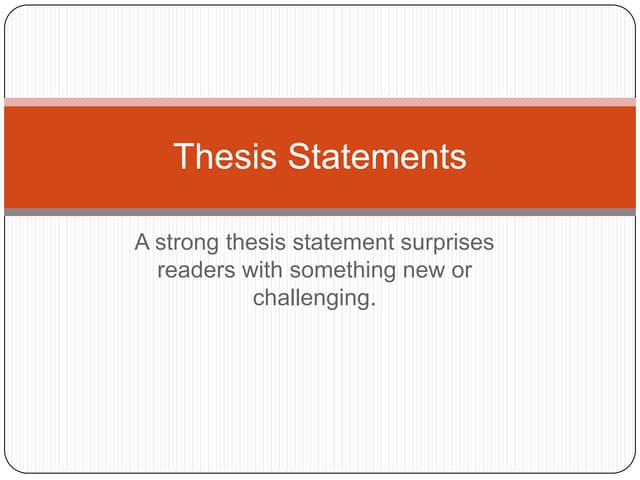 Thesis Statements

A strong thesis statement surprises readers with something new or challenging.